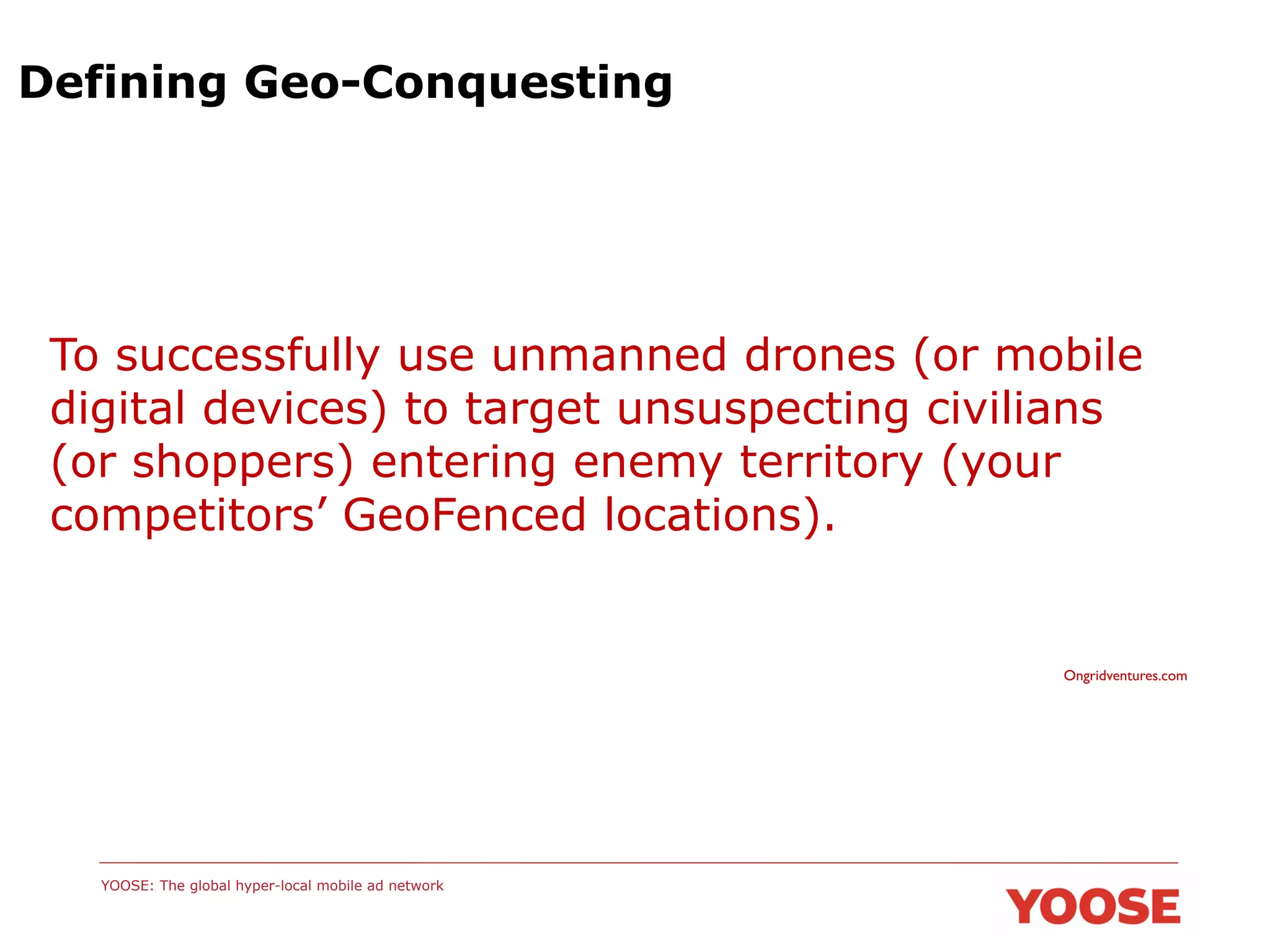 Defining Geo-Conquesting

To successfully use unmanned drones (or mobile digital devices) to target unsuspecting civilians (or shoppers) entering enemy territory (your competitors’ GeoFenced locations).

Ongridventures.com

YOOSE: The global hyper-local mobile ad network

YOOSE